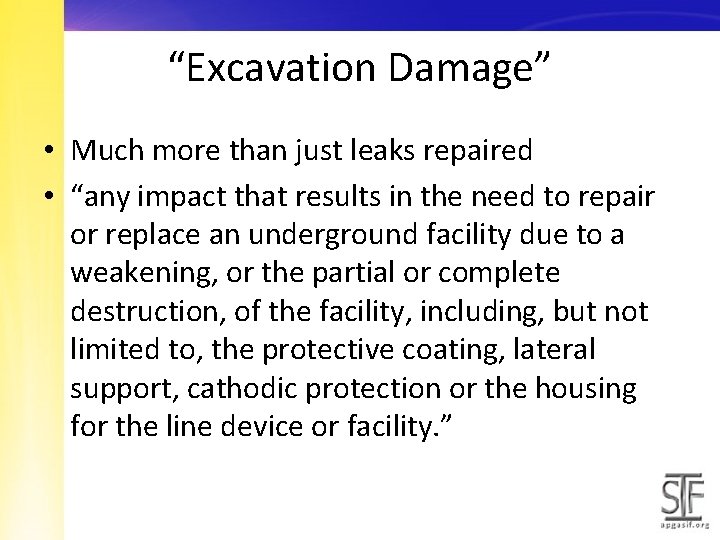 “Excavation Damage”

• Much more than just leaks repaired
• “any impact that results in the need to repair or replace an underground facility due to a weakening, or the partial or complete destruction, of the facility, including, but not limited to, the protective coating, lateral support, cathodic protection or the housing for the line device or facility.”

SIF
apgasif.org